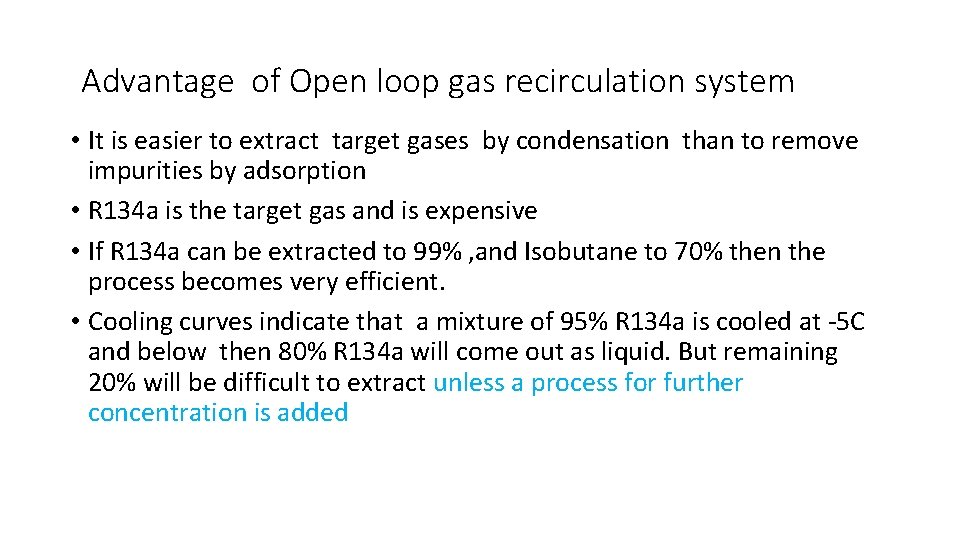 Advantage of Open loop gas recirculation system

• It is easier to extract target gases by condensation than to remove impurities by adsorption
• R134a is the target gas and is expensive
• If R134a can be extracted to 99% ,and Isobutane to 70% then the process becomes very efficient.
• Cooling curves indicate that a mixture of 95% R134a is cooled at -5C and below then 80% R134a will come out as liquid. But remaining 20% will be difficult to extract unless a process for further concentration is added